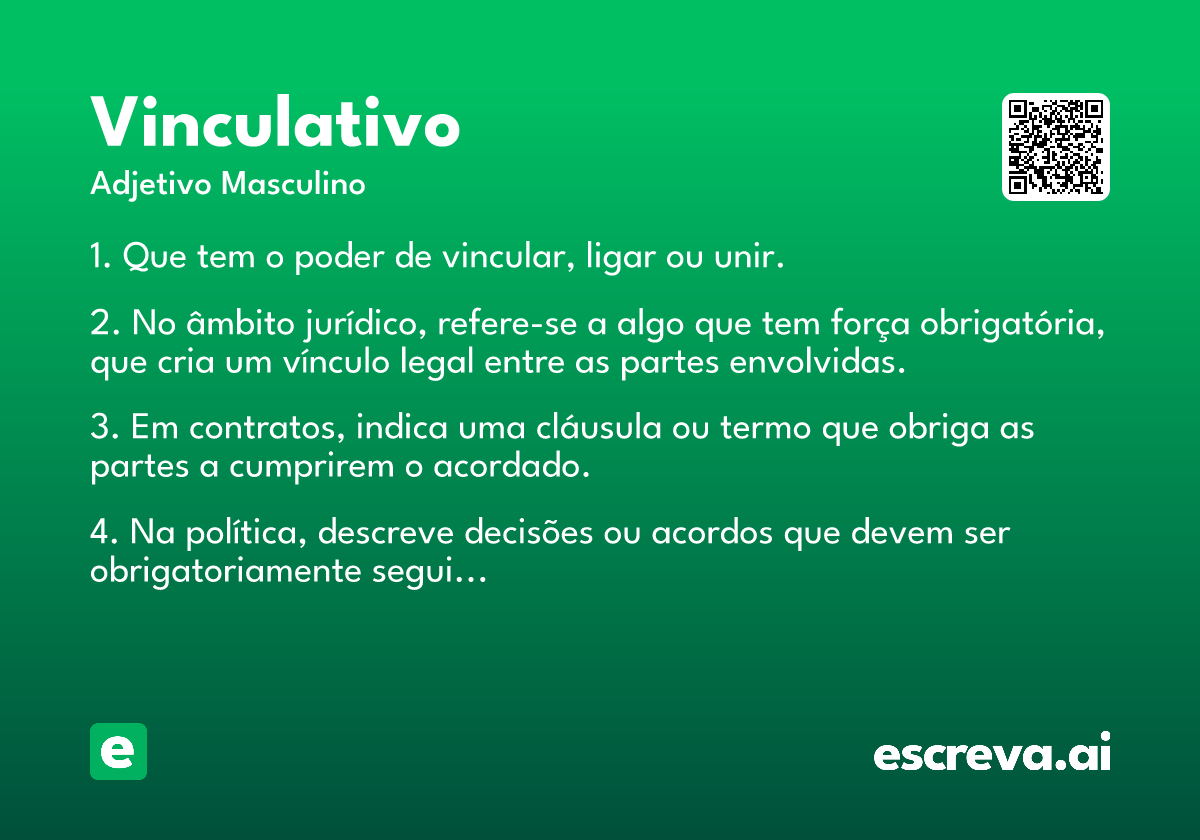 Vinculativo
Adjetivo Masculino

1. Que tem o poder de vincular, ligar ou unir.

2. No âmbito jurídico, refere-se a algo que tem força obrigatória, que cria um vínculo legal entre as partes envolvidas.

3. Em contratos, indica uma cláusula ou termo que obriga as partes a cumprirem o acordado.

4. Na política, descreve decisões ou acordos que devem ser obrigatoriamente segui...

e

escreva.ai